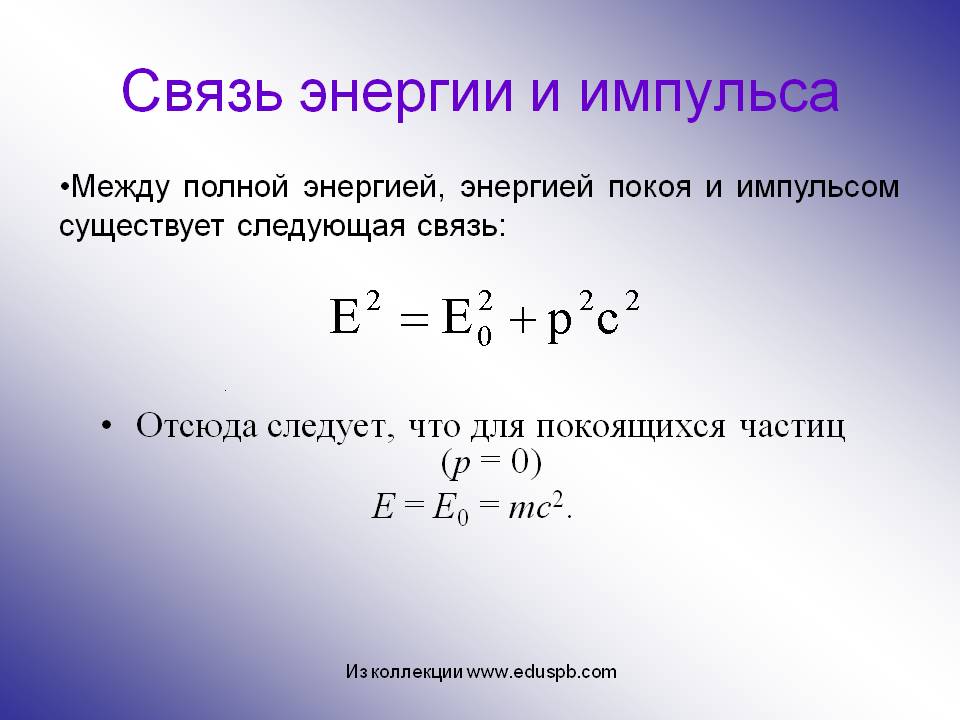 Связь энергии и импульса

•Между полной энергией, энергией покоя и импульсом существует следующая связь:

$E^2 = E_0^2 + p^2c^2$

• Отсюда следует, что для покоящихся частиц ($p = 0$)
$E = E_0 = mc^2$.

Из коллекции www.eduspb.com